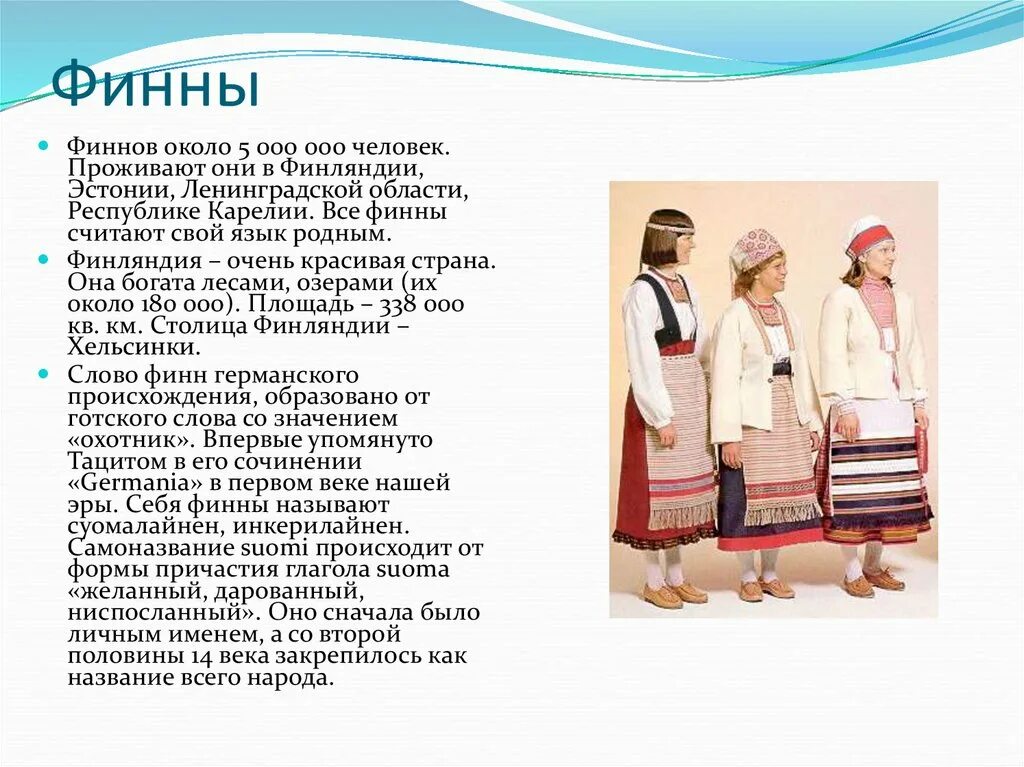 Финны

Финнов около 5 000 000 человек. Проживают они в Финляндии, Эстонии, Ленинградской области, Республике Карелии. Все финны считают свой язык родным.

Финляндия – очень красивая страна. Она богата лесами, озерами (их около 180 000). Площадь – 338 000 кв. км. Столица Финляндии – Хельсинки.

Слово финн германского происхождения, образовано от готского слова со значением «охотник». Впервые упомянуто Тацитом в его сочинении «Germania» в первом веке нашей эры. Себя финны называют суомалайнен, инкерилайнен. Самоназвание suomi происходит от формы причастия глагола suoma «желанный, дарованный, ниспосланный». Оно сначала было личным именем, а со второй половины 14 века закрепилось как название всего народа.